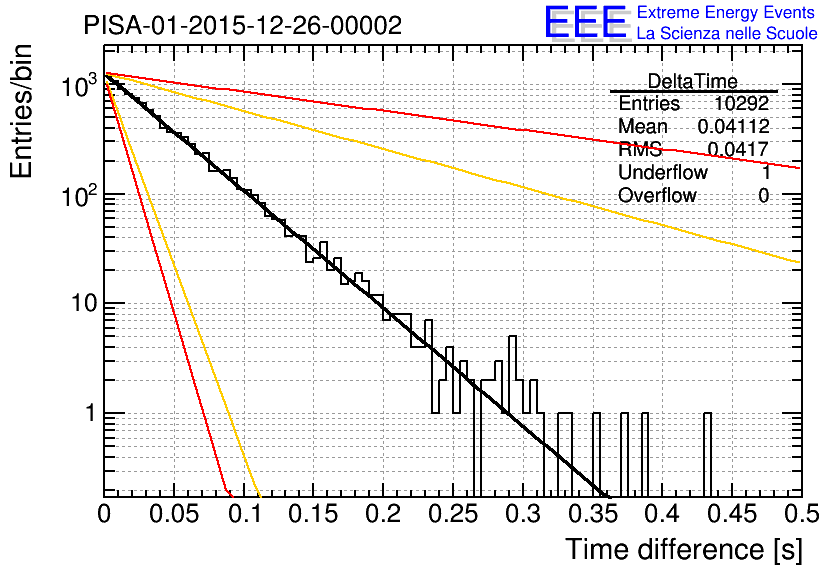 PISA-01-2015-12-26-00002

EEE Extreme Energy Events
La Scienza nelle Scuole

| DeltaTime | |
|---|---|
| Entries | 10292 |
| Mean | 0.04112 |
| RMS | 0.0417 |
| Underflow | 1 |
| Overflow | 0 |

Entries/bin

$10^3$
$10^2$
10
1

0 0.05 0.1 0.15 0.2 0.25 0.3 0.35 0.4 0.45 0.5

Time difference [s]